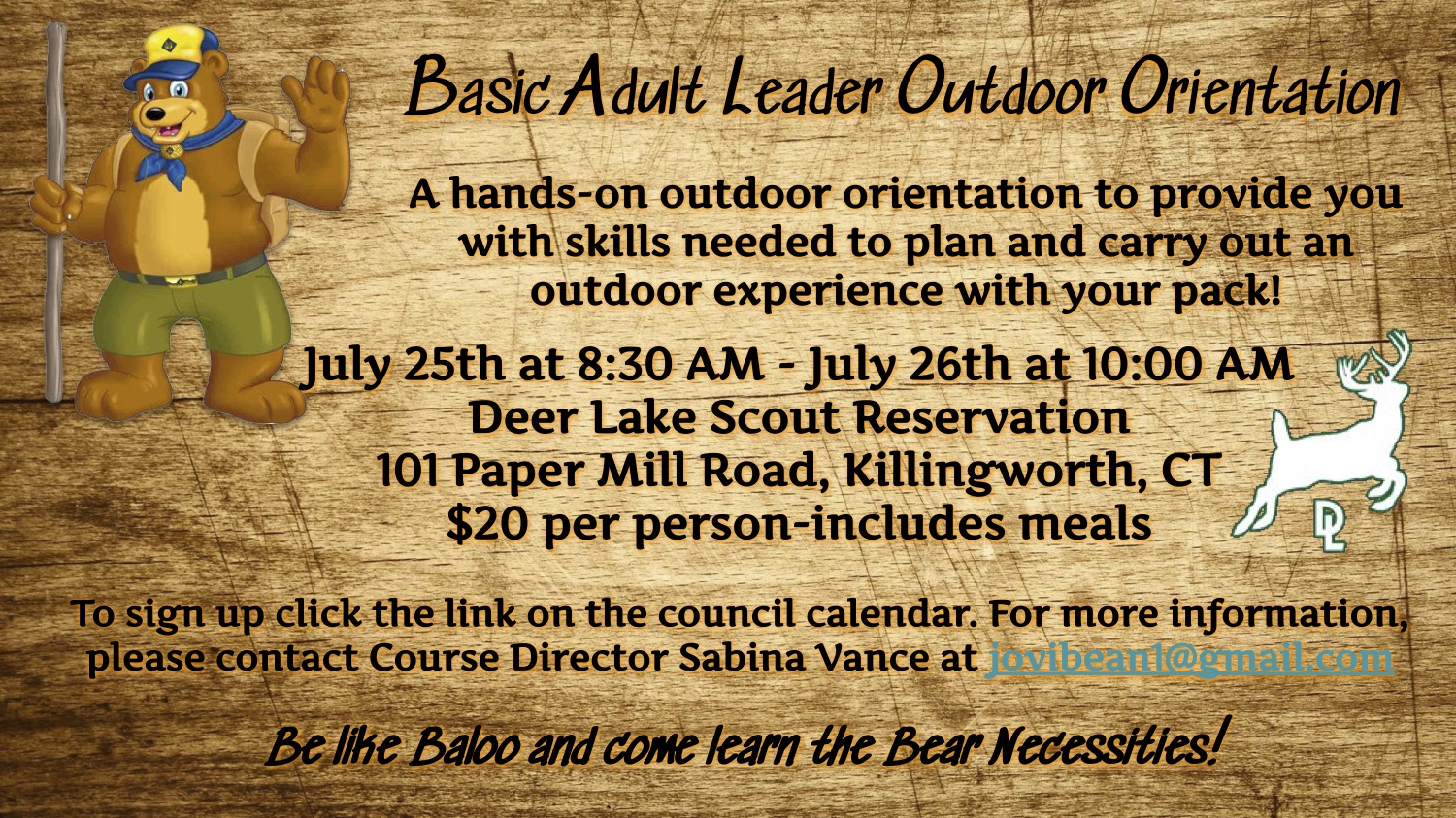 Basic Adult Leader Outdoor Orientation

A hands-on outdoor orientation to provide you with skills needed to plan and carry out an outdoor experience with your pack!

July 25th at 8:30 AM - July 26th at 10:00 AM
Deer Lake Scout Reservation
101 Paper Mill Road, Killingworth, CT
$20 per person-includes meals

DL

To sign up click the link on the council calendar. For more information, please contact Course Director Sabina Vance at jovibean1@gmail.com

Be like Baloo and come learn the Bear Necessities!